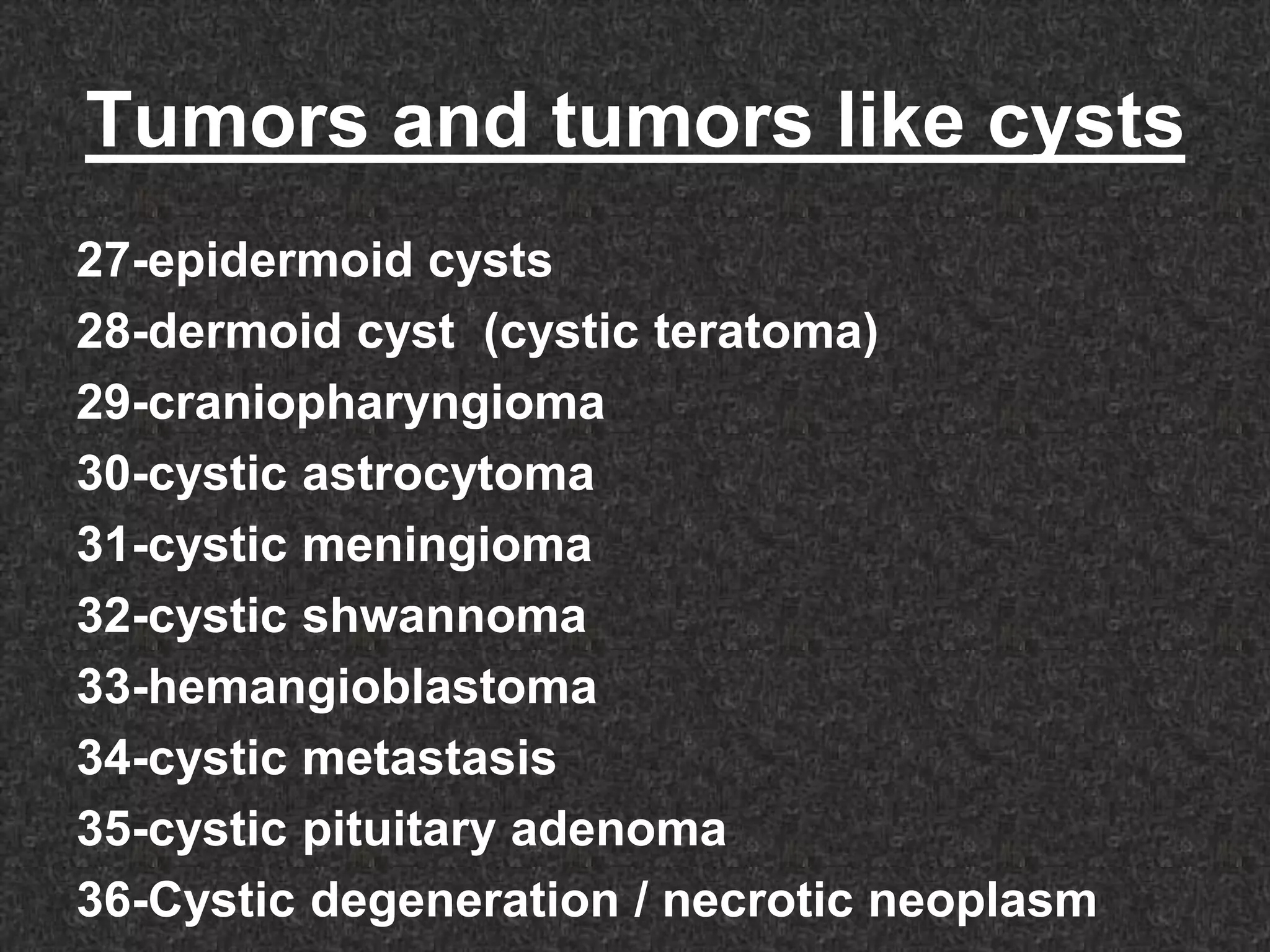 Tumors and tumors like cysts

27-epidermoid cysts
28-dermoid cyst (cystic teratoma)
29-craniopharyngioma
30-cystic astrocytoma
31-cystic meningioma
32-cystic shwannoma
33-hemangioblastoma
34-cystic metastasis
35-cystic pituitary adenoma
36-Cystic degeneration / necrotic neoplasm